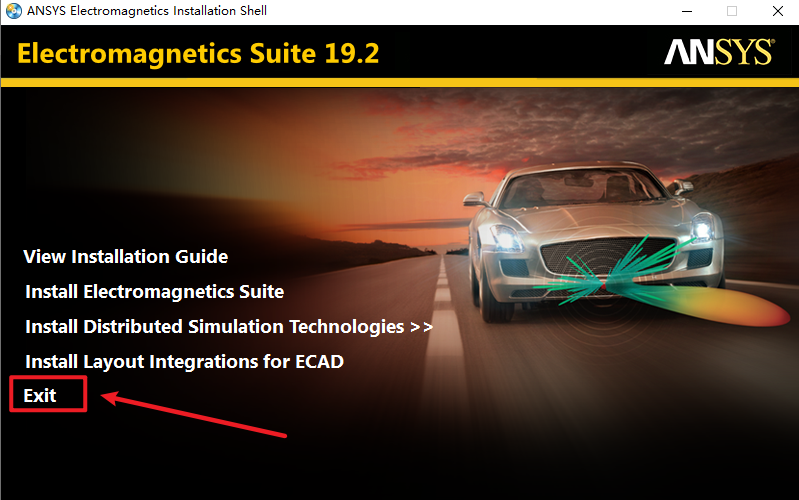 ANSYS Electromagnetics Installation Shell

Electromagnetics Suite 19.2

ANSYS

View Installation Guide

Install Electromagnetics Suite

Install Distributed Simulation Technologies >>

Install Layout Integrations for ECAD

Exit